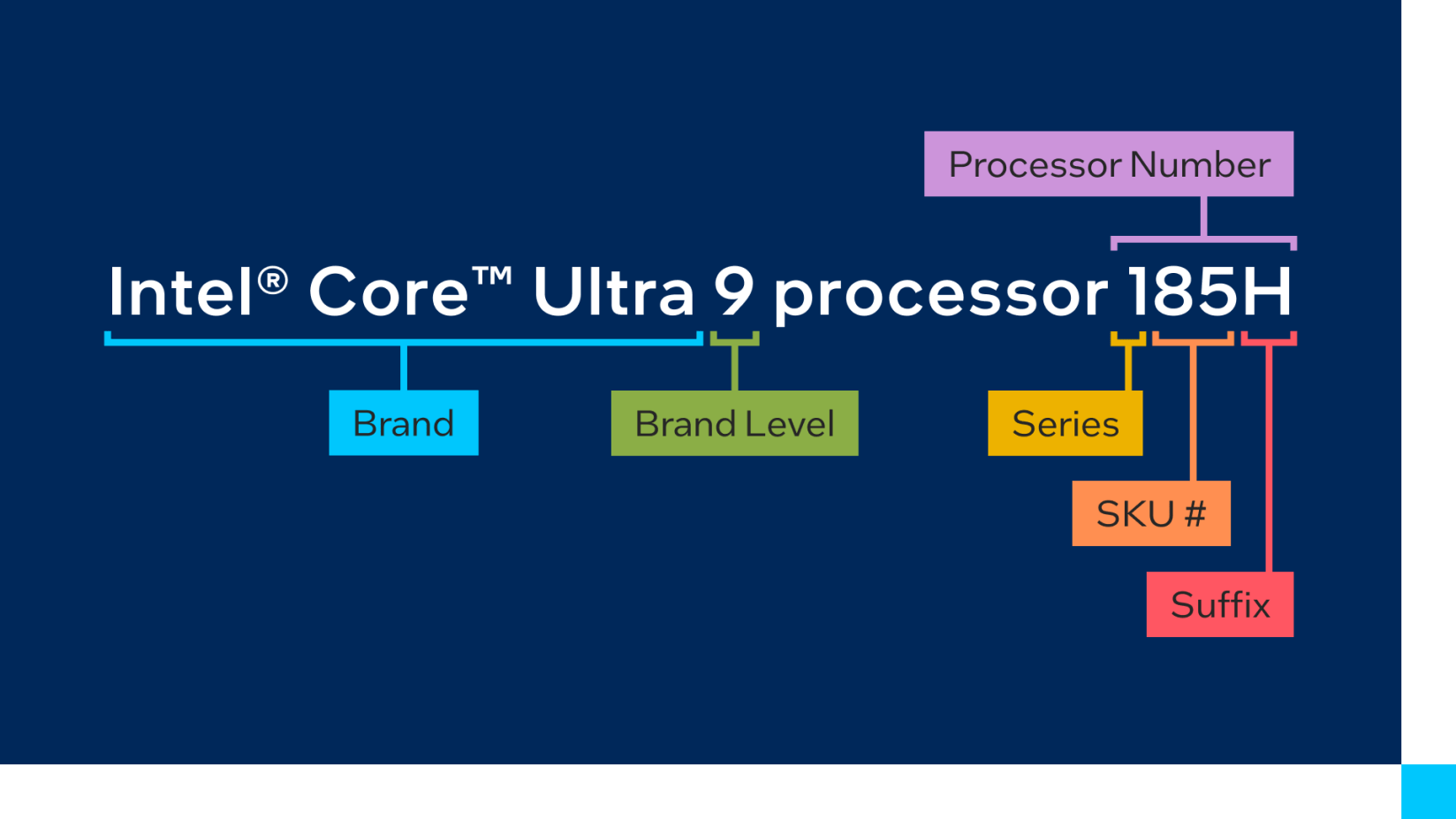 Processor Number

Intel® Core™ Ultra 9 processor 185H

Brand

Brand Level

Series

SKU #

Suffix